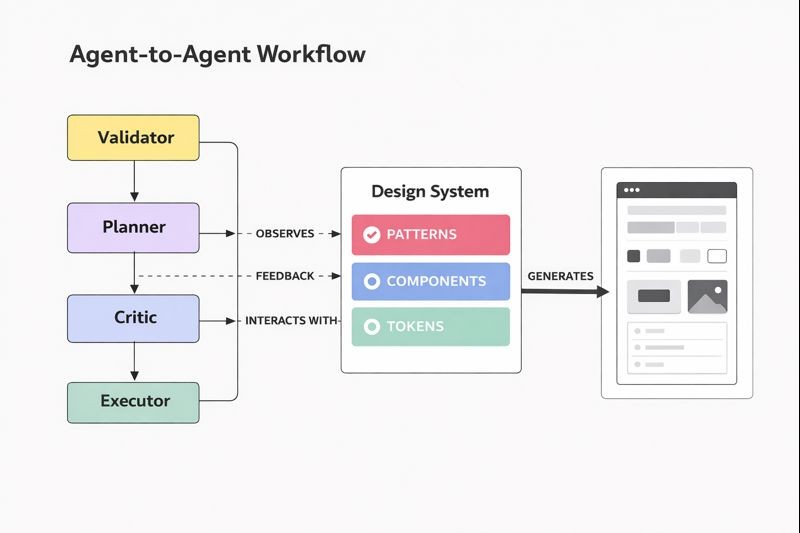 Agent-to-Agent Workflow

Validator

Planner

Critic

Executor

OBSERVES

FEEDBACK

INTERACTS WITH

Design System

PATTERNS

COMPONENTS

TOKENS

GENERATES